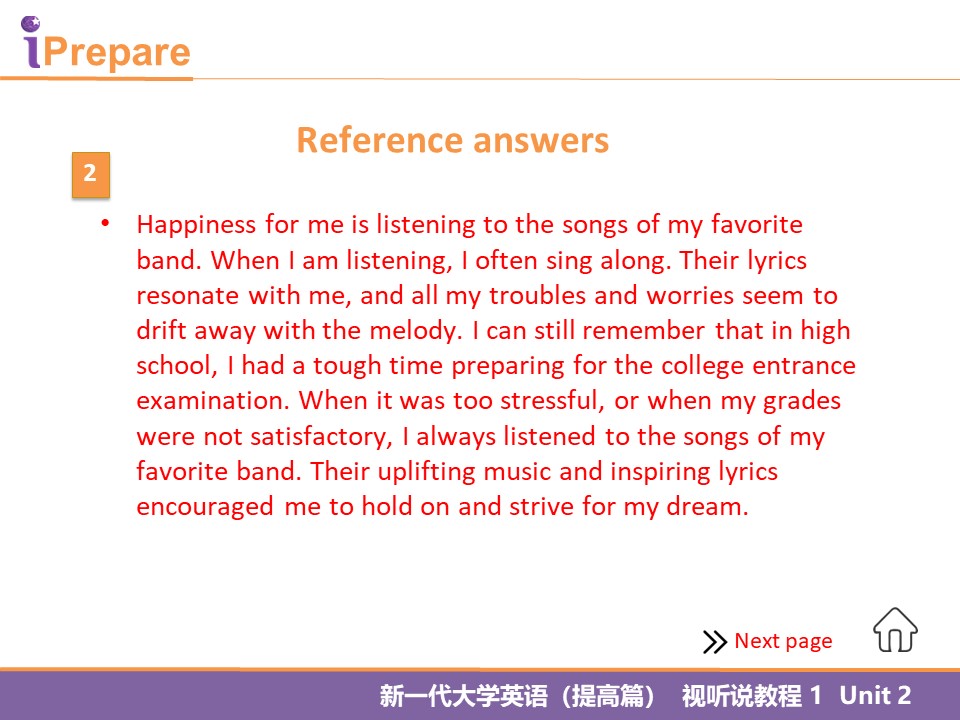 iPrepare

Reference answers

2

• Happiness for me is listening to the songs of my favorite band. When I am listening, I often sing along. Their lyrics resonate with me, and all my troubles and worries seem to drift away with the melody. I can still remember that in high school, I had a tough time preparing for the college entrance examination. When it was too stressful, or when my grades were not satisfactory, I always listened to the songs of my favorite band. Their uplifting music and inspiring lyrics encouraged me to hold on and strive for my dream.

Next page

新一代大学英语（提高篇） 视听说教程 1 Unit 2